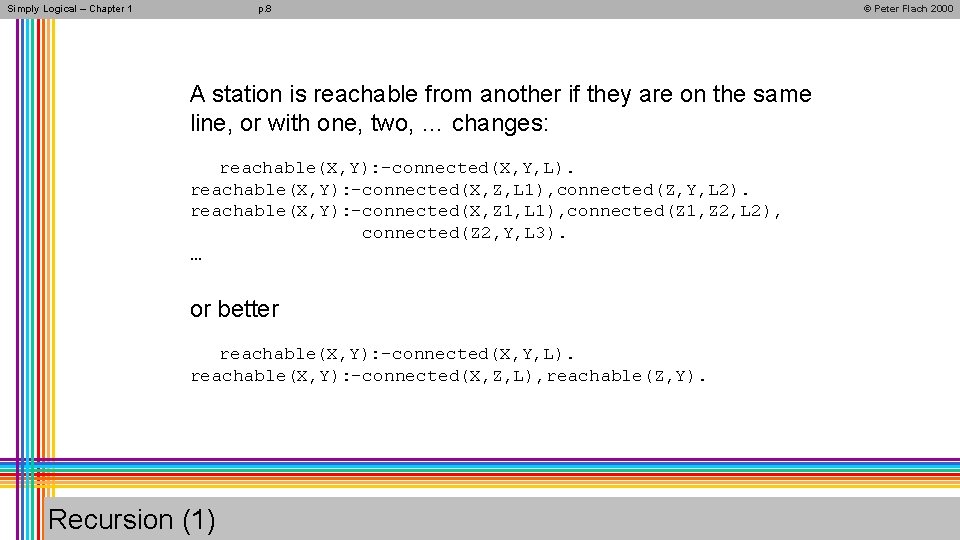 Simply Logical – Chapter 1 p.8 © Peter Flach 2000

A station is reachable from another if they are on the same line, or with one, two, … changes:

reachable(X,Y):-connected(X,Y,L).
reachable(X,Y):-connected(X,Z,L1),connected(Z,Y,L2).
reachable(X,Y):-connected(X,Z1,L1),connected(Z1,Z2,L2),
connected(Z2,Y,L3).
…

or better

reachable(X,Y):-connected(X,Y,L).
reachable(X,Y):-connected(X,Z,L),reachable(Z,Y).

Recursion (1)